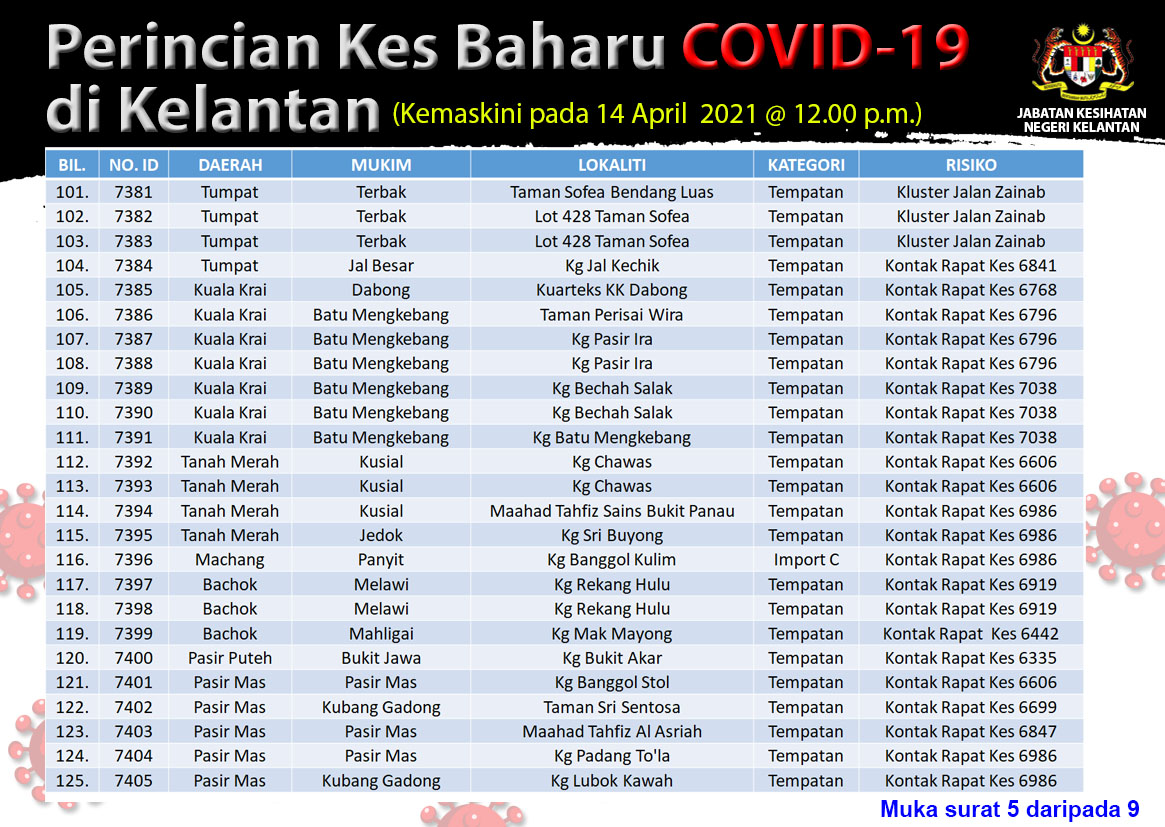 Perincian Kes Baharu COVID-19 di Kelantan (Kemaskini pada 14 April 2021 @ 12.00 p.m.)

JABATAN KESIHATAN NEGERI KELANTAN

| BIL. | NO. ID | DAERAH | MUKIM | LOKALITI | KATEGORI | RISIKO |
|---|---|---|---|---|---|---|
| 101. | 7381 | Tumpat | Terbak | Taman Sofea Bendang Luas | Tempatan | Kluster Jalan Zainab |
| 102. | 7382 | Tumpat | Terbak | Lot 428 Taman Sofea | Tempatan | Kluster Jalan Zainab |
| 103. | 7383 | Tumpat | Terbak | Lot 428 Taman Sofea | Tempatan | Kluster Jalan Zainab |
| 104. | 7384 | Tumpat | Jal Besar | Kg Jal Kechik | Tempatan | Kontak Rapat Kes 6841 |
| 105. | 7385 | Kuala Krai | Dabong | Kuarteks KK Dabong | Tempatan | Kontak Rapat Kes 6768 |
| 106. | 7386 | Kuala Krai | Batu Mengkebang | Taman Perisai Wira | Tempatan | Kontak Rapat Kes 6796 |
| 107. | 7387 | Kuala Krai | Batu Mengkebang | Kg Pasir Ira | Tempatan | Kontak Rapat Kes 6796 |
| 108. | 7388 | Kuala Krai | Batu Mengkebang | Kg Pasir Ira | Tempatan | Kontak Rapat Kes 6796 |
| 109. | 7389 | Kuala Krai | Batu Mengkebang | Kg Bechah Salak | Tempatan | Kontak Rapat Kes 7038 |
| 110. | 7390 | Kuala Krai | Batu Mengkebang | Kg Bechah Salak | Tempatan | Kontak Rapat Kes 7038 |
| 111. | 7391 | Kuala Krai | Batu Mengkebang | Kg Batu Mengkebang | Tempatan | Kontak Rapat Kes 7038 |
| 112. | 7392 | Tanah Merah | Kusial | Kg Chawas | Tempatan | Kontak Rapat Kes 6606 |
| 113. | 7393 | Tanah Merah | Kusial | Kg Chawas | Tempatan | Kontak Rapat Kes 6606 |
| 114. | 7394 | Tanah Merah | Kusial | Maahad Tahfiz Sains Bukit Panau | Tempatan | Kontak Rapat Kes 6986 |
| 115. | 7395 | Tanah Merah | Jedok | Kg Sri Buyong | Tempatan | Kontak Rapat Kes 6986 |
| 116. | 7396 | Machang | Panyit | Kg Banggol Kulim | Import C | Kontak Rapat Kes 6986 |
| 117. | 7397 | Bachok | Melawi | Kg Rekang Hulu | Tempatan | Kontak Rapat Kes 6919 |
| 118. | 7398 | Bachok | Melawi | Kg Rekang Hulu | Tempatan | Kontak Rapat Kes 6919 |
| 119. | 7399 | Bachok | Mahligai | Kg Mak Mayong | Tempatan | Kontak Rapat Kes 6442 |
| 120. | 7400 | Pasir Puteh | Bukit Jawa | Kg Bukit Akar | Tempatan | Kontak Rapat Kes 6335 |
| 121. | 7401 | Pasir Mas | Pasir Mas | Kg Banggol Stol | Tempatan | Kontak Rapat Kes 6606 |
| 122. | 7402 | Pasir Mas | Kubang Gadong | Taman Sri Sentosa | Tempatan | Kontak Rapat Kes 6699 |
| 123. | 7403 | Pasir Mas | Pasir Mas | Maahad Tahfiz Al Asriah | Tempatan | Kontak Rapat Kes 6847 |
| 124. | 7404 | Pasir Mas | Pasir Mas | Kg Padang To'la | Tempatan | Kontak Rapat Kes 6986 |
| 125. | 7405 | Pasir Mas | Kubang Gadong | Kg Lubok Kawah | Tempatan | Kontak Rapat Kes 6986 |

Muka surat 5 daripada 9